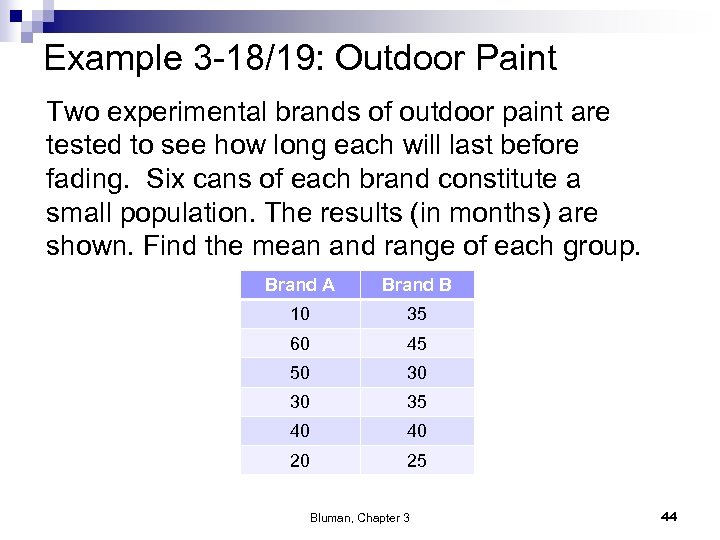 Example 3-18/19: Outdoor Paint

Two experimental brands of outdoor paint are tested to see how long each will last before fading. Six cans of each brand constitute a small population. The results (in months) are shown. Find the mean and range of each group.

| Brand A | Brand B |
|---|---|
| 10 | 35 |
| 60 | 45 |
| 50 | 30 |
| 30 | 35 |
| 40 | 40 |
| 20 | 25 |

Bluman, Chapter 3

44